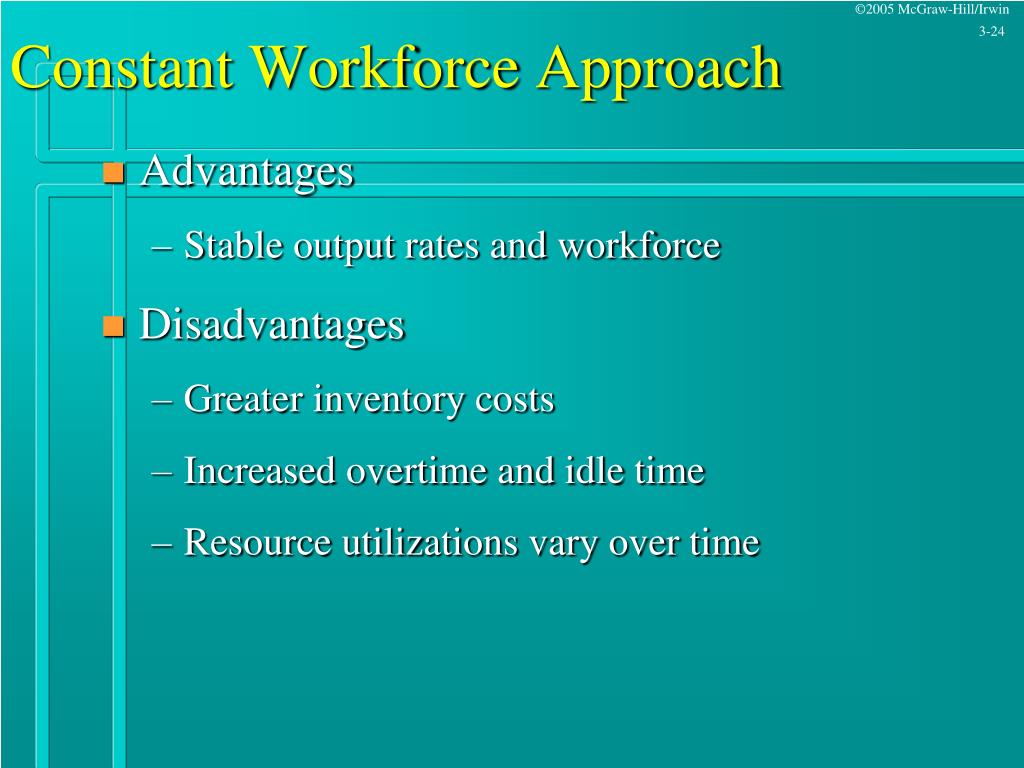 ©2005 McGraw-Hill/Irwin
3-24

Constant Workforce Approach

Advantages

– Stable output rates and workforce

Disadvantages

– Greater inventory costs

– Increased overtime and idle time

– Resource utilizations vary over time